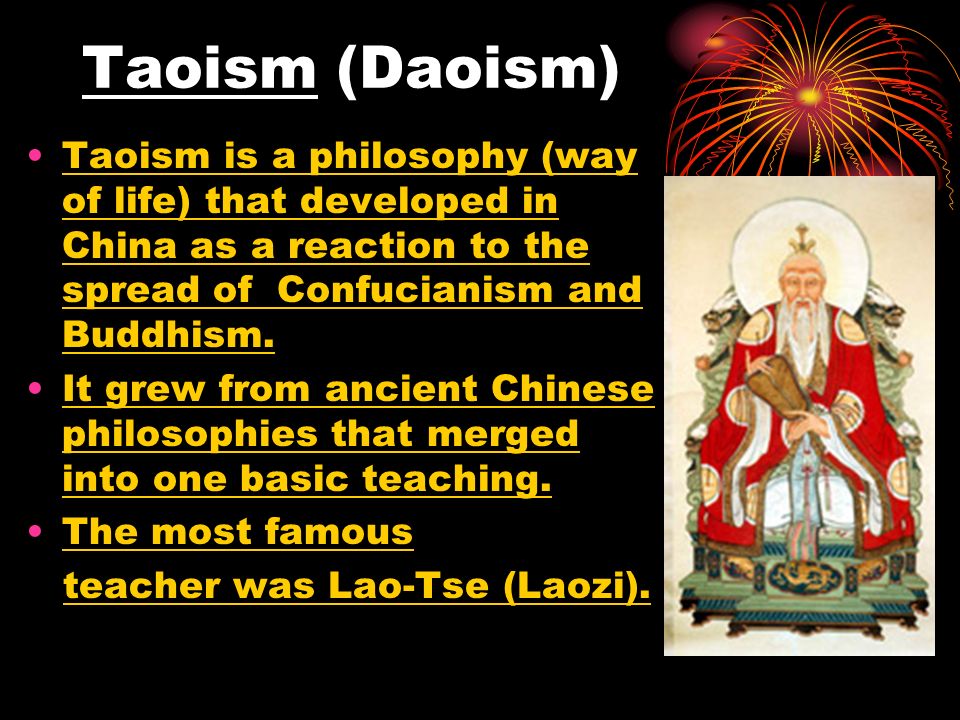 Taoism (Daoism)

• Taoism is a philosophy (way of life) that developed in China as a reaction to the spread of  Confucianism and Buddhism.
• It grew from ancient Chinese philosophies that merged into one basic teaching.
• The most famous teacher was Lao-Tse (Laozi).